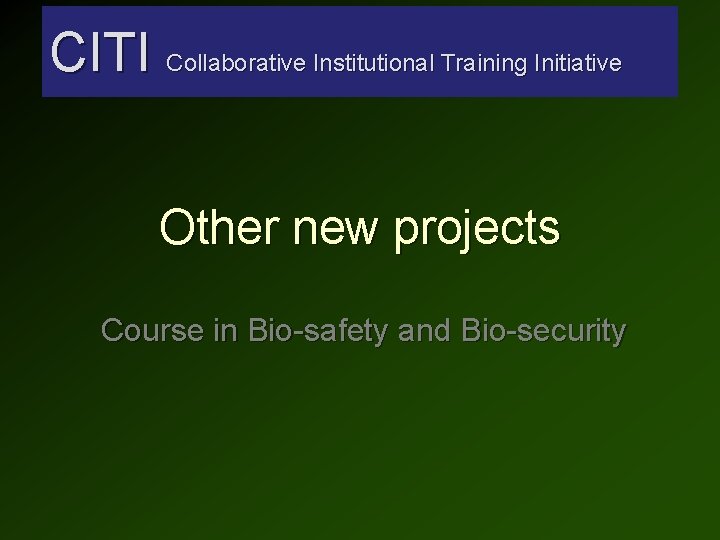 CITI Collaborative Institutional Training Initiative

Other new projects

Course in Bio-safety and Bio-security